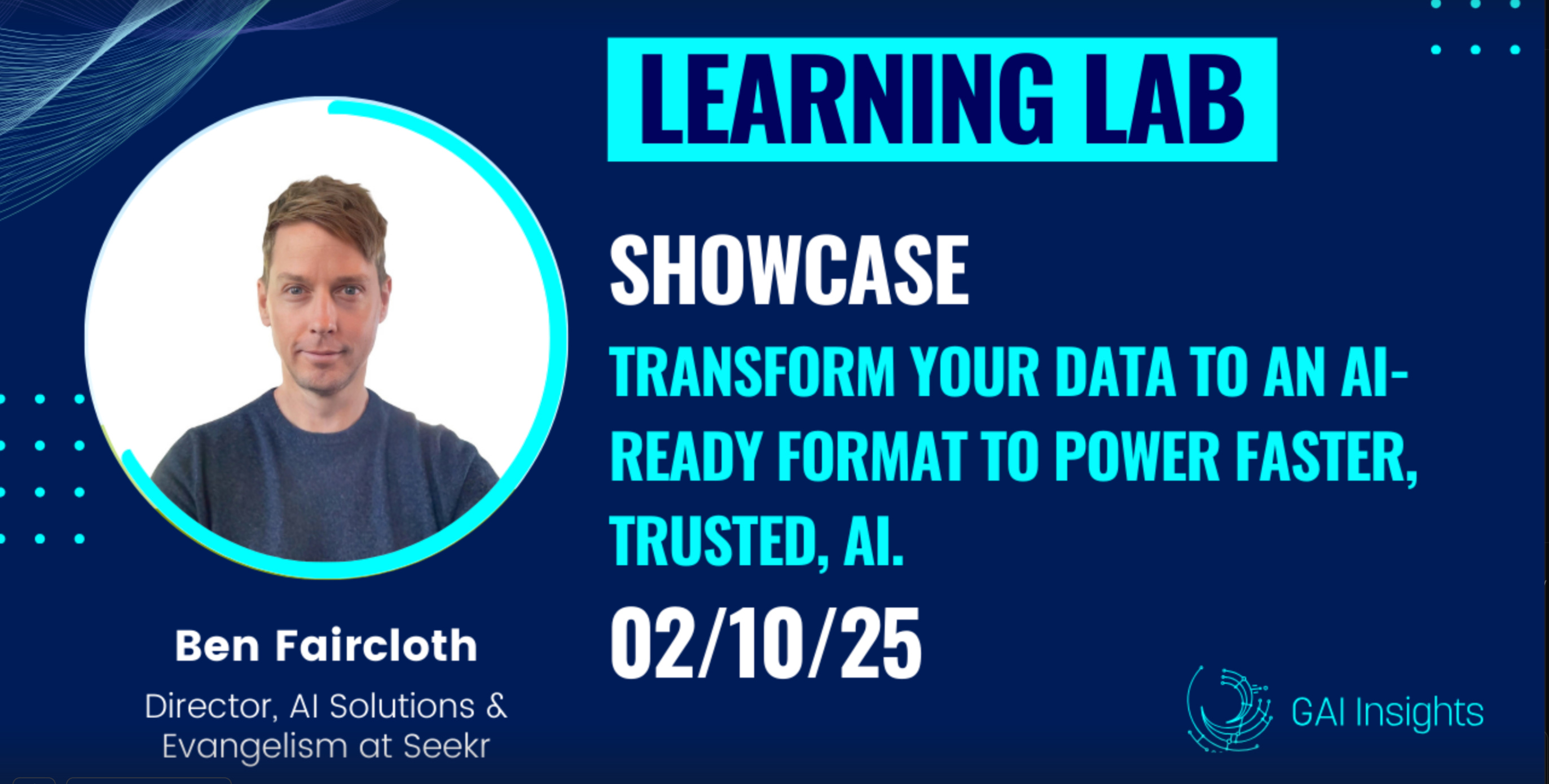 LEARNING LAB

SHOWCASE

TRANSFORM YOUR DATA TO AN AI-READY FORMAT TO POWER FASTER, TRUSTED, AI.

02/10/25

Ben Faircloth

Director, AI Solutions & Evangelism at Seekr

GAI Insights